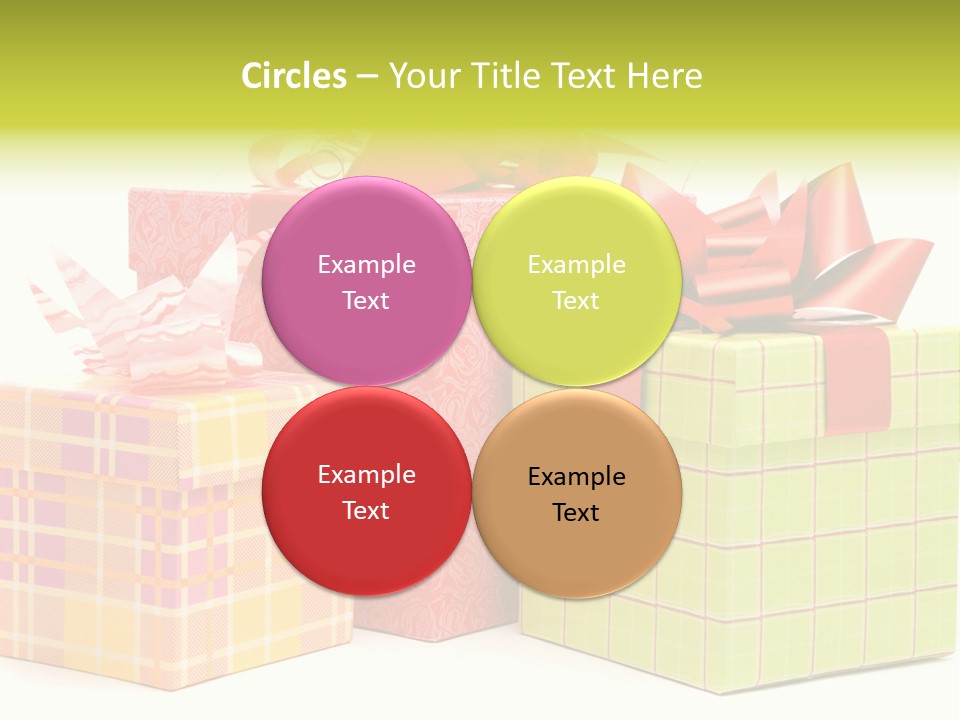 Circles – Your Title Text Here

Example Text

Example Text

Example Text

Example Text